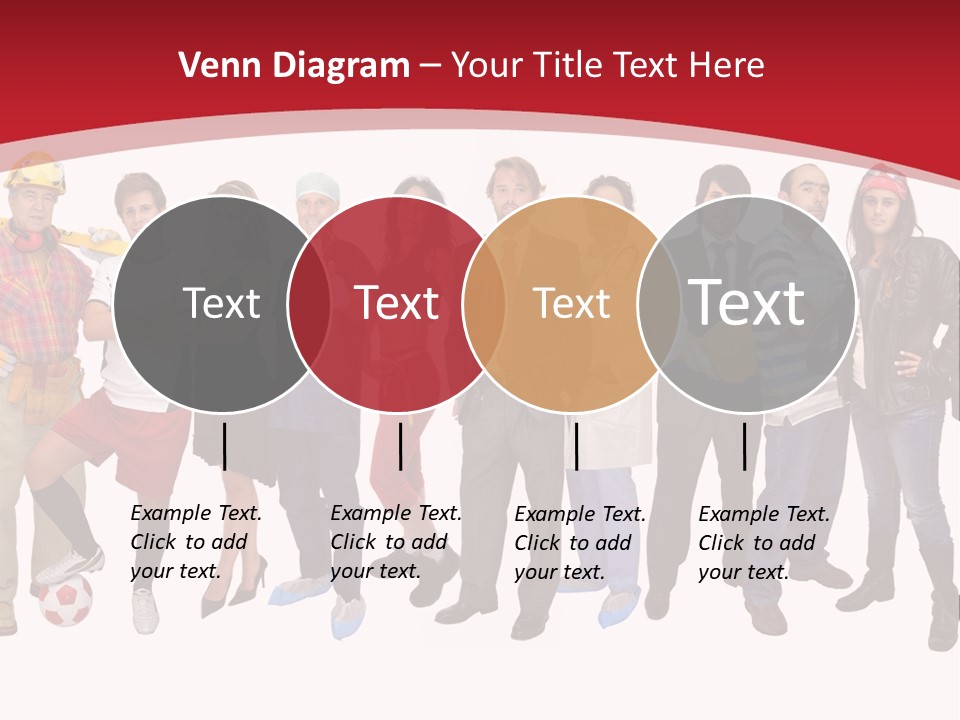 Venn Diagram – Your Title Text Here

Text

Text

Text

Text

Example Text. Click to add your text.

Example Text. Click to add your text.

Example Text. Click to add your text.

Example Text. Click to add your text.